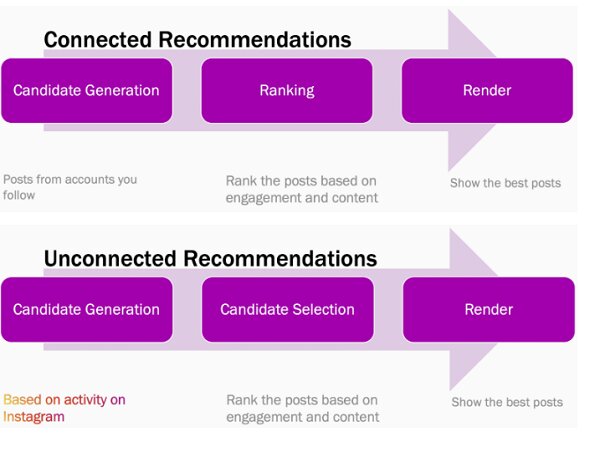 Connected Recommendations

Candidate Generation

Ranking

Render

Posts from accounts you follow

Rank the posts based on engagement and content

Show the best posts

Unconnected Recommendations

Candidate Generation

Candidate Selection

Render

Based on activity on Instagram

Rank the posts based on engagement and content

Show the best posts